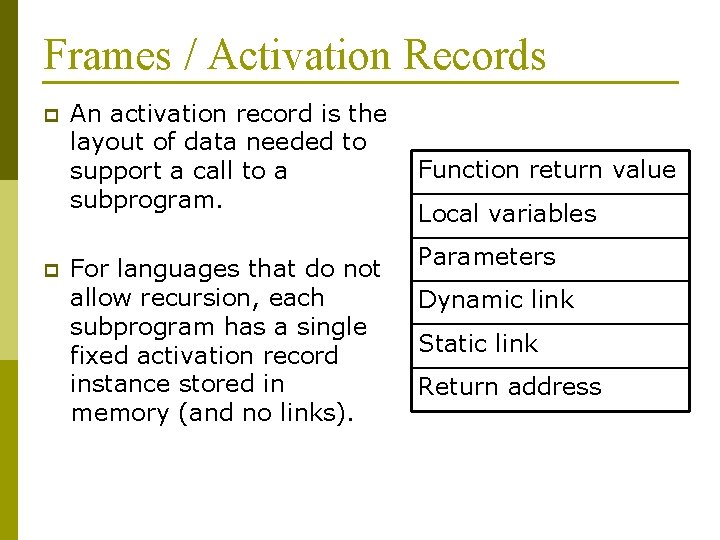 Frames / Activation Records

An activation record is the layout of data needed to support a call to a subprogram.

For languages that do not allow recursion, each subprogram has a single fixed activation record instance stored in memory (and no links).

| Function return value |
|---|
| Local variables |
| Parameters |
| Dynamic link |
| Static link |
| Return address |